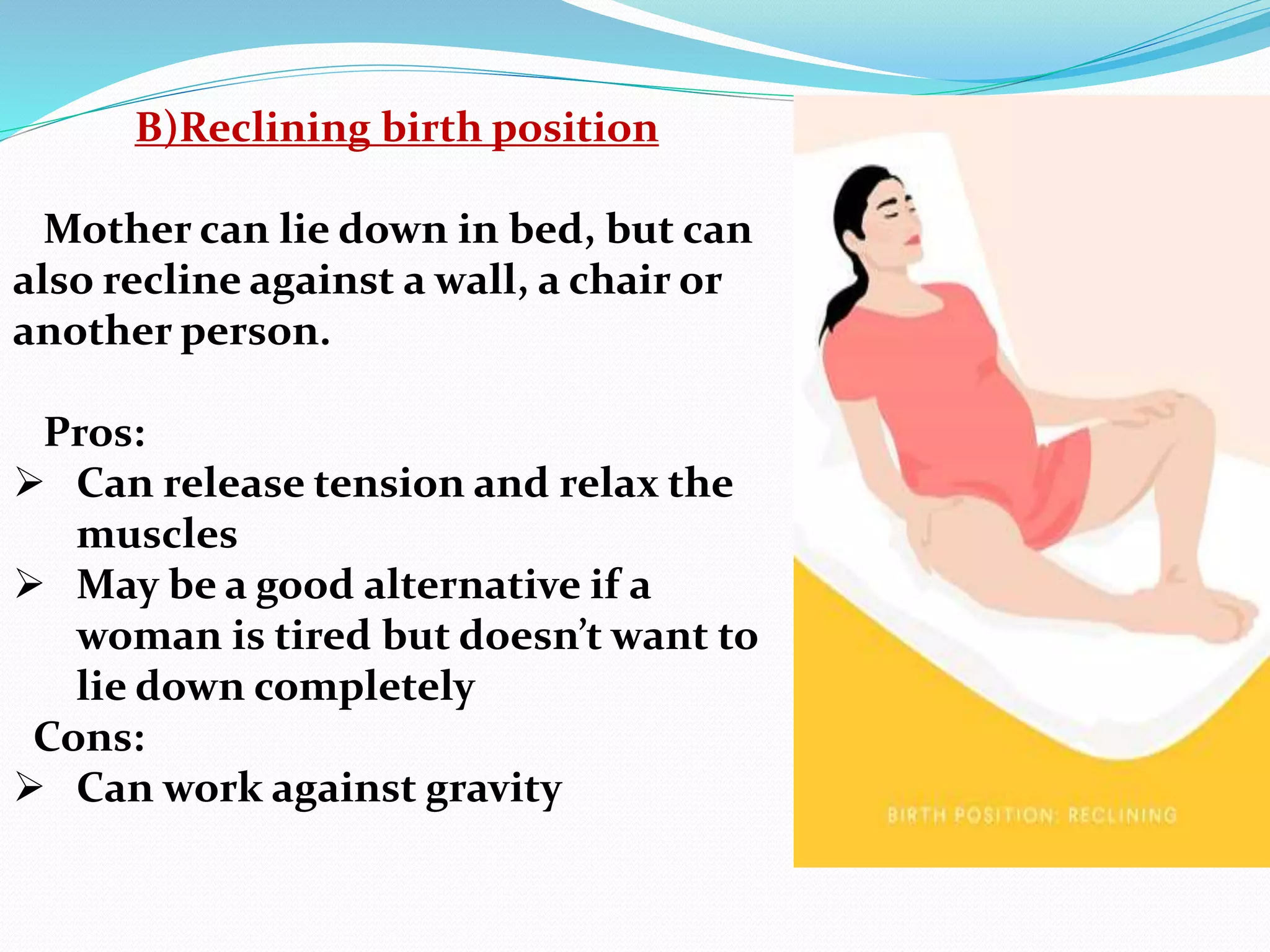 B)Reclining birth position

Mother can lie down in bed, but can also recline against a wall, a chair or another person.

Pros:
➢ Can release tension and relax the muscles
➢ May be a good alternative if a woman is tired but doesn't want to lie down completely

Cons:
➢ Can work against gravity

BIRTH POSITION: RECLINING